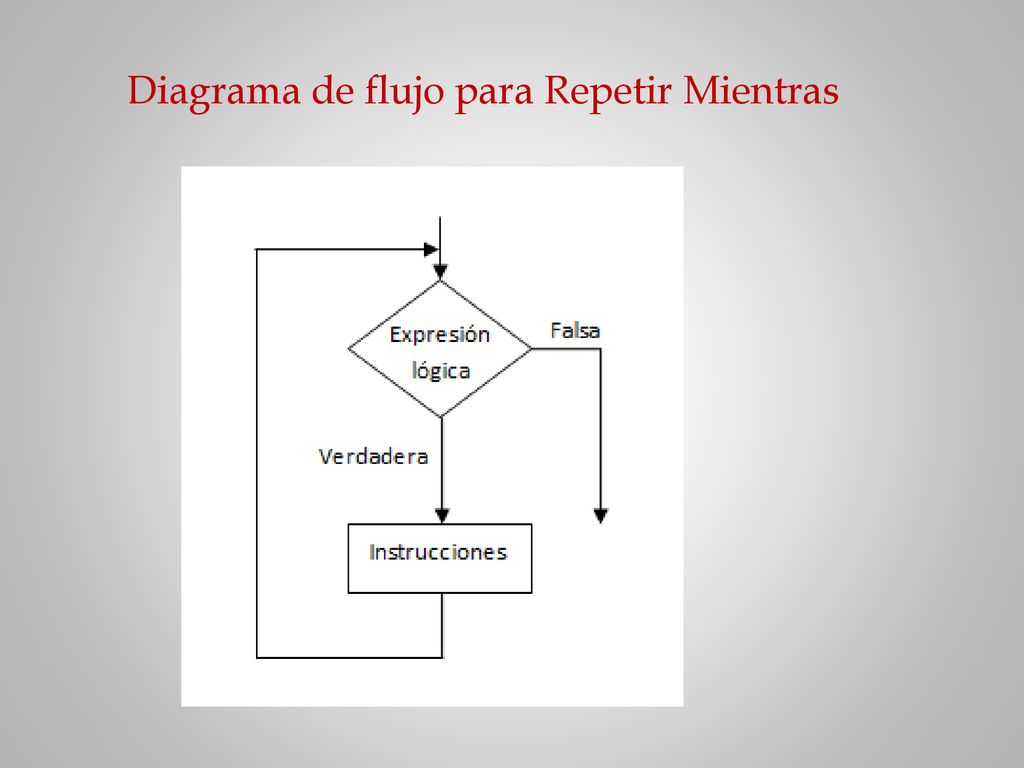 Diagrama de flujo para Repetir Mientras

Expresión lógica

Falsa

Verdadera

Instrucciones